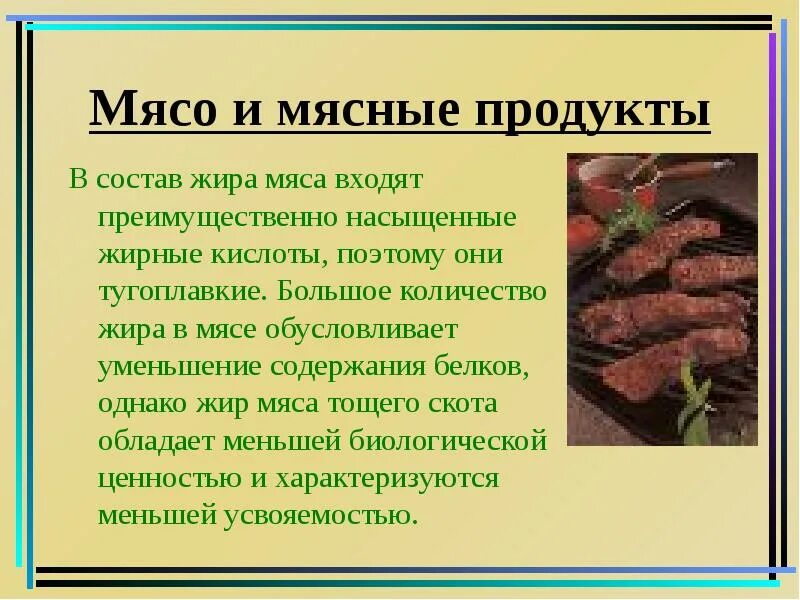 Мясо и мясные продукты

В состав жира мяса входят преимущественно насыщенные жирные кислоты, поэтому они тугоплавкие. Большое количество жира в мясе обусловливает уменьшение содержания белков, однако жир мяса тощего скота обладает меньшей биологической ценностью и характеризуются меньшей усвояемостью.